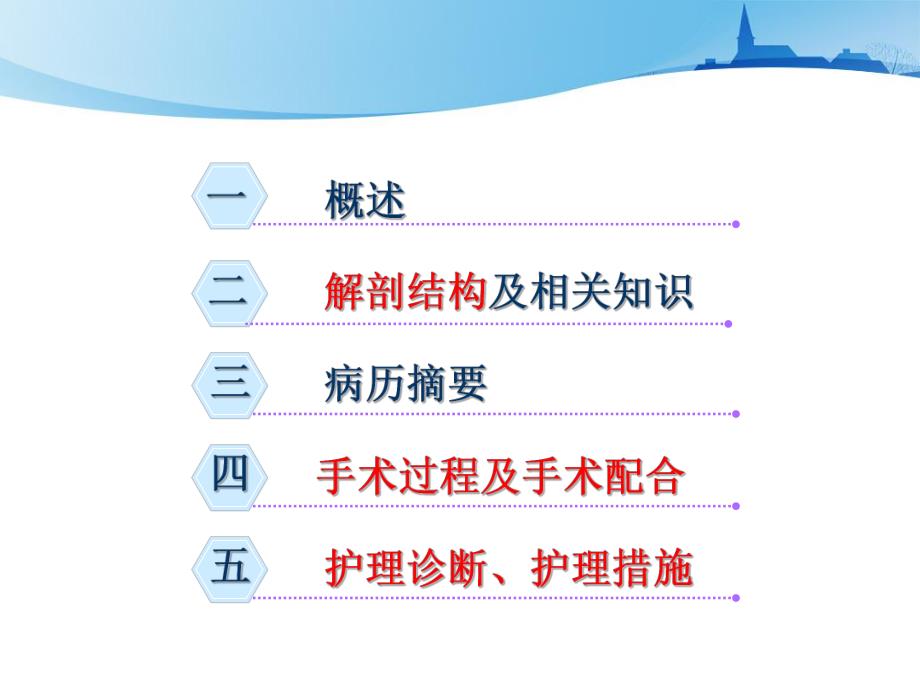 一 概述

二 解剖结构及相关知识

三 病历摘要

四 手术过程及手术配合

五 护理诊断、护理措施